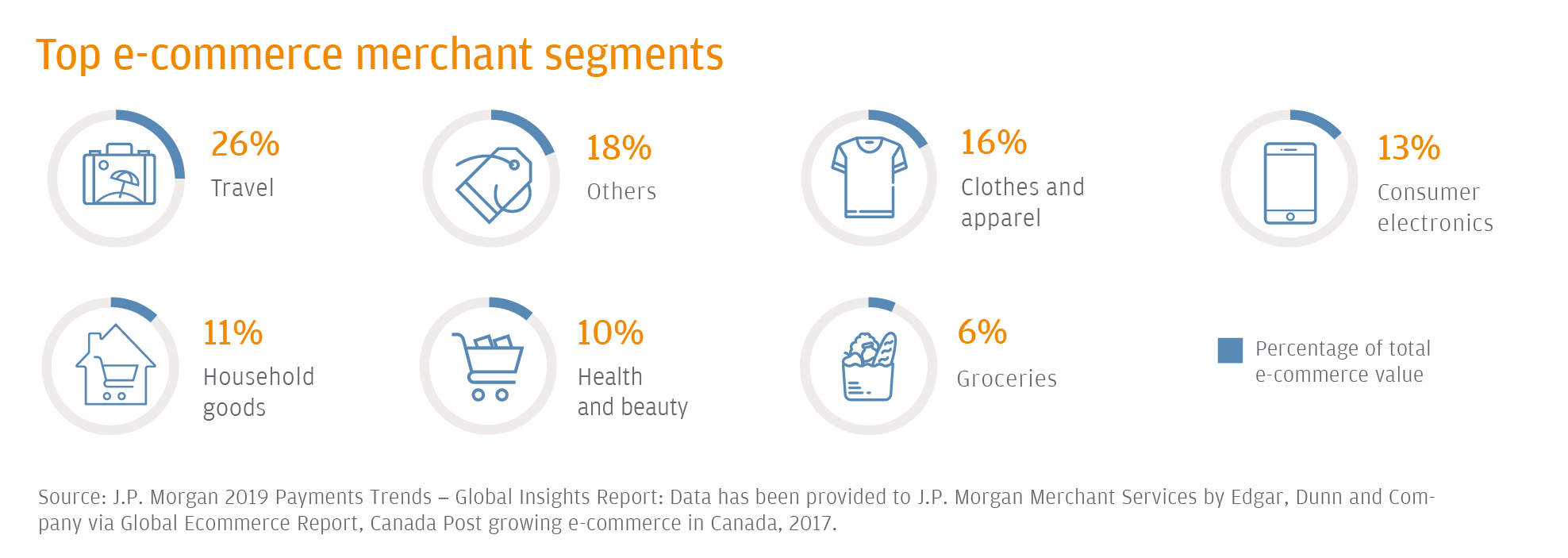 Top e-commerce merchant segments

26%
Travel

18%
Others

16%
Clothes and apparel

13%
Consumer electronics

11%
Household goods

10%
Health and beauty

6%
Groceries

Percentage of total e-commerce value

Source: J.P. Morgan 2019 Payments Trends – Global Insights Report: Data has been provided to J.P. Morgan Merchant Services by Edgar, Dunn and Company via Global Ecommerce Report, Canada Post growing e-commerce in Canada, 2017.